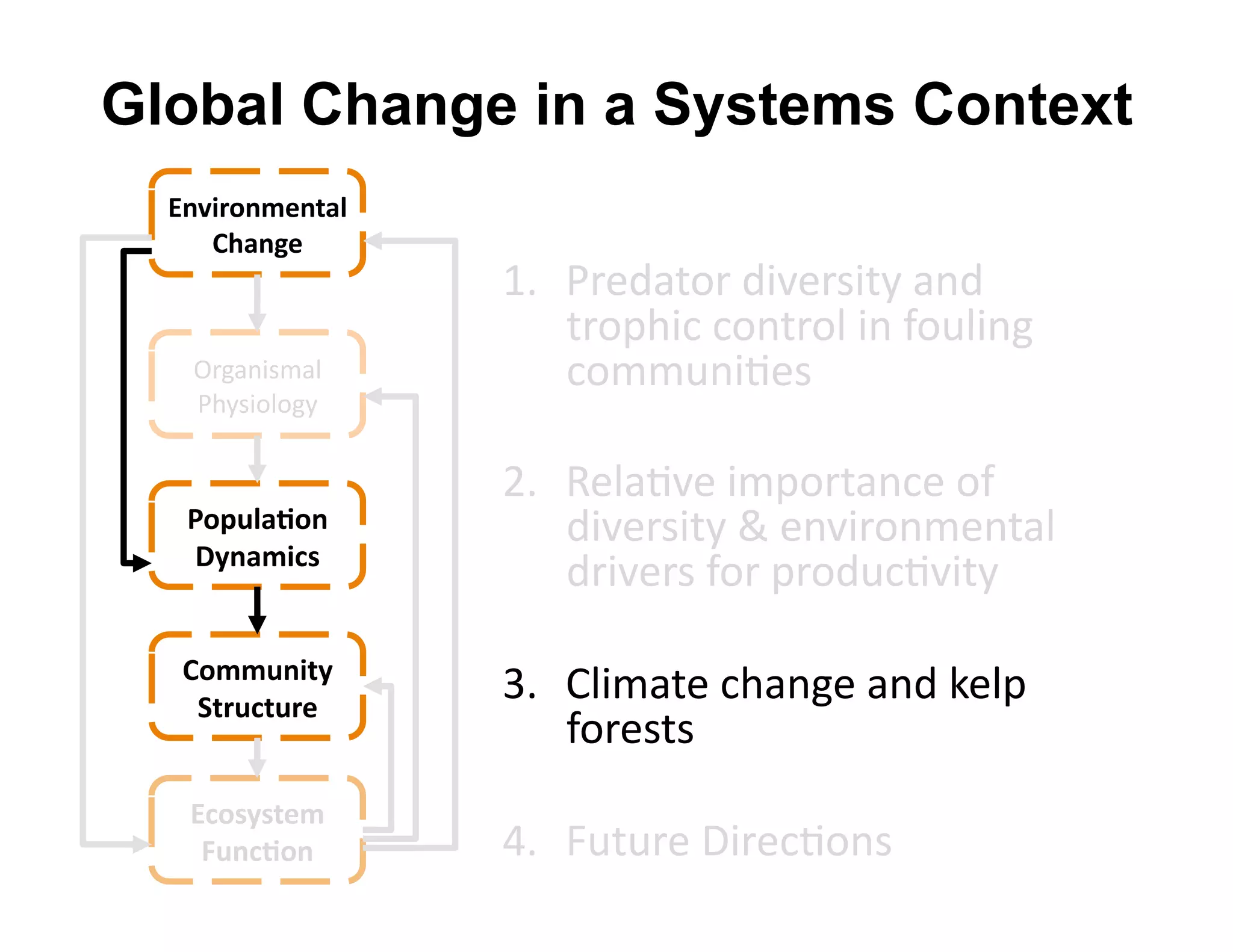 Global Change in a Systems Context

Environmental Change

Organismal Physiology

Population Dynamics

Community Structure

Ecosystem Function

1. Predator diversity and trophic control in fouling communities

2. Relative importance of diversity & environmental drivers for productivity

3. Climate change and kelp forests

4. Future Directions